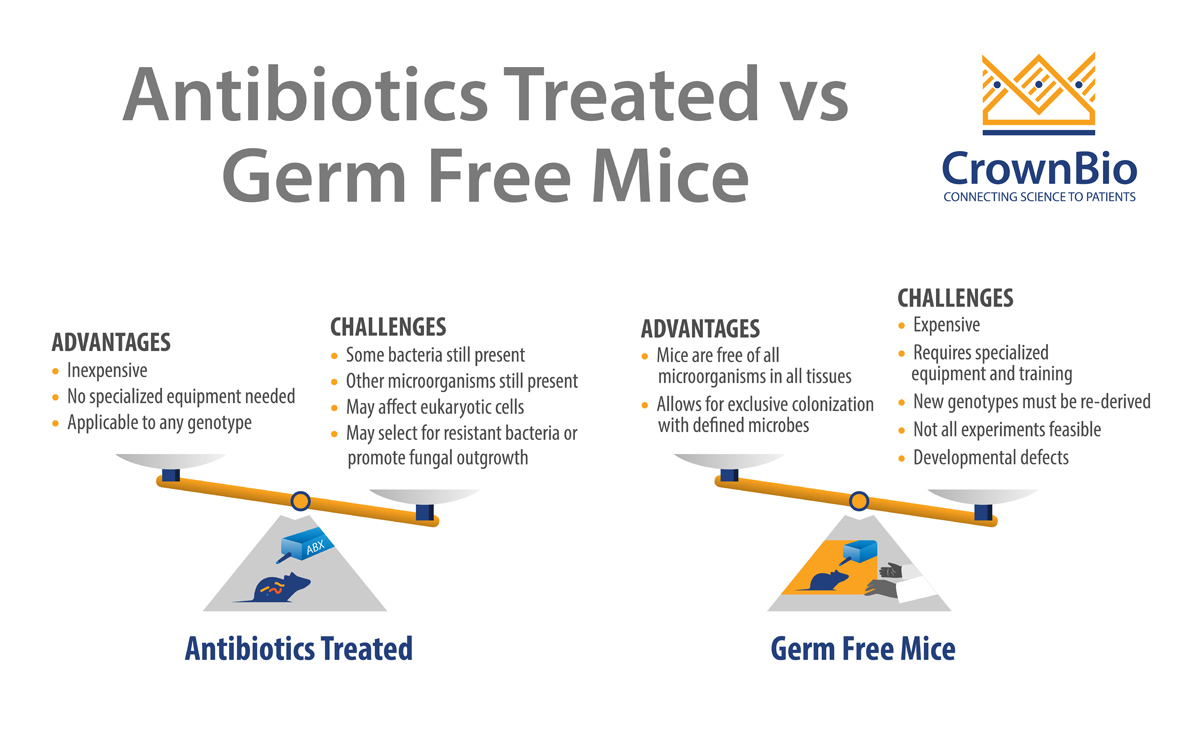 Antibiotics Treated vs Germ Free Mice

CrownBio
CONNECTING SCIENCE TO PATIENTS

ADVANTAGES
• Inexpensive
• No specialized equipment needed
• Applicable to any genotype

CHALLENGES
• Some bacteria still present
• Other microorganisms still present
• May affect eukaryotic cells
• May select for resistant bacteria or promote fungal outgrowth

ABX

Antibiotics Treated

ADVANTAGES
• Mice are free of all microorganisms in all tissues
• Allows for exclusive colonization with defined microbes

CHALLENGES
• Expensive
• Requires specialized equipment and training
• New genotypes must be re-derived
• Not all experiments feasible
• Developmental defects

Germ Free Mice